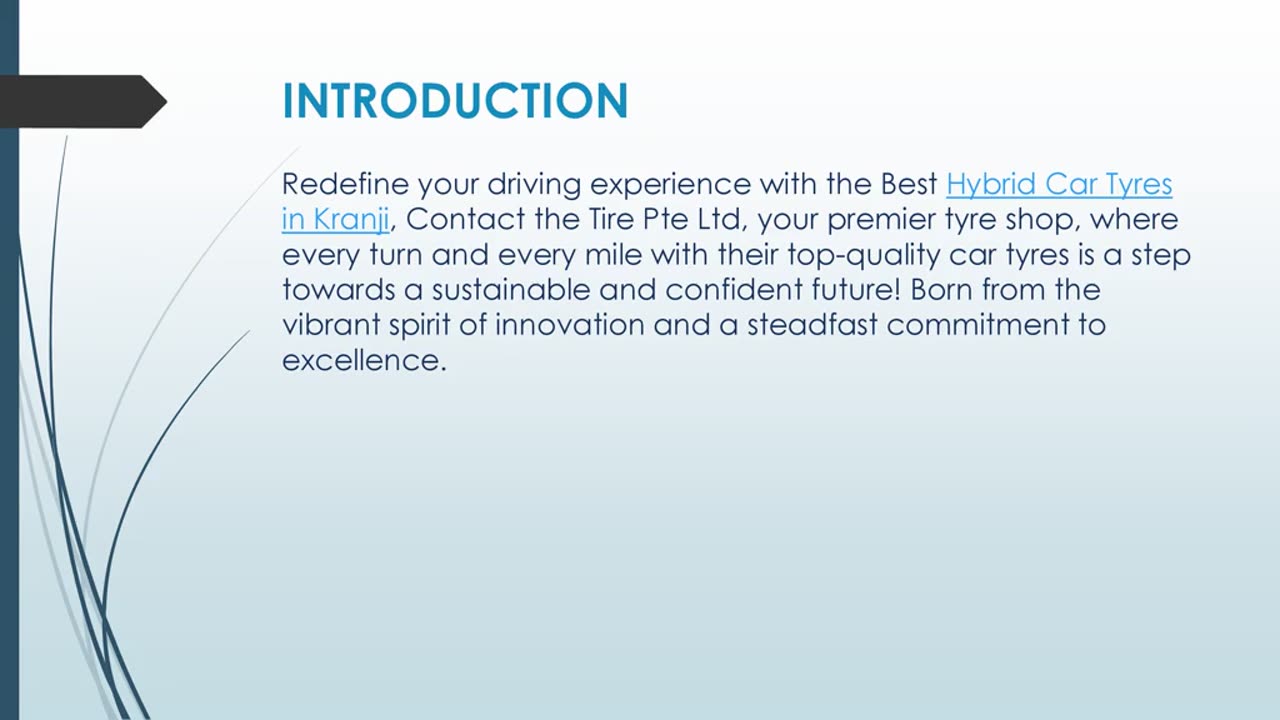 INTRODUCTION

Redefine your driving experience with the Best Hybrid Car Tyres in Kranji, Contact the Tire Pte Ltd, your premier tyre shop, where every turn and every mile with their top-quality car tyres is a step towards a sustainable and confident future! Born from the vibrant spirit of innovation and a steadfast commitment to excellence.